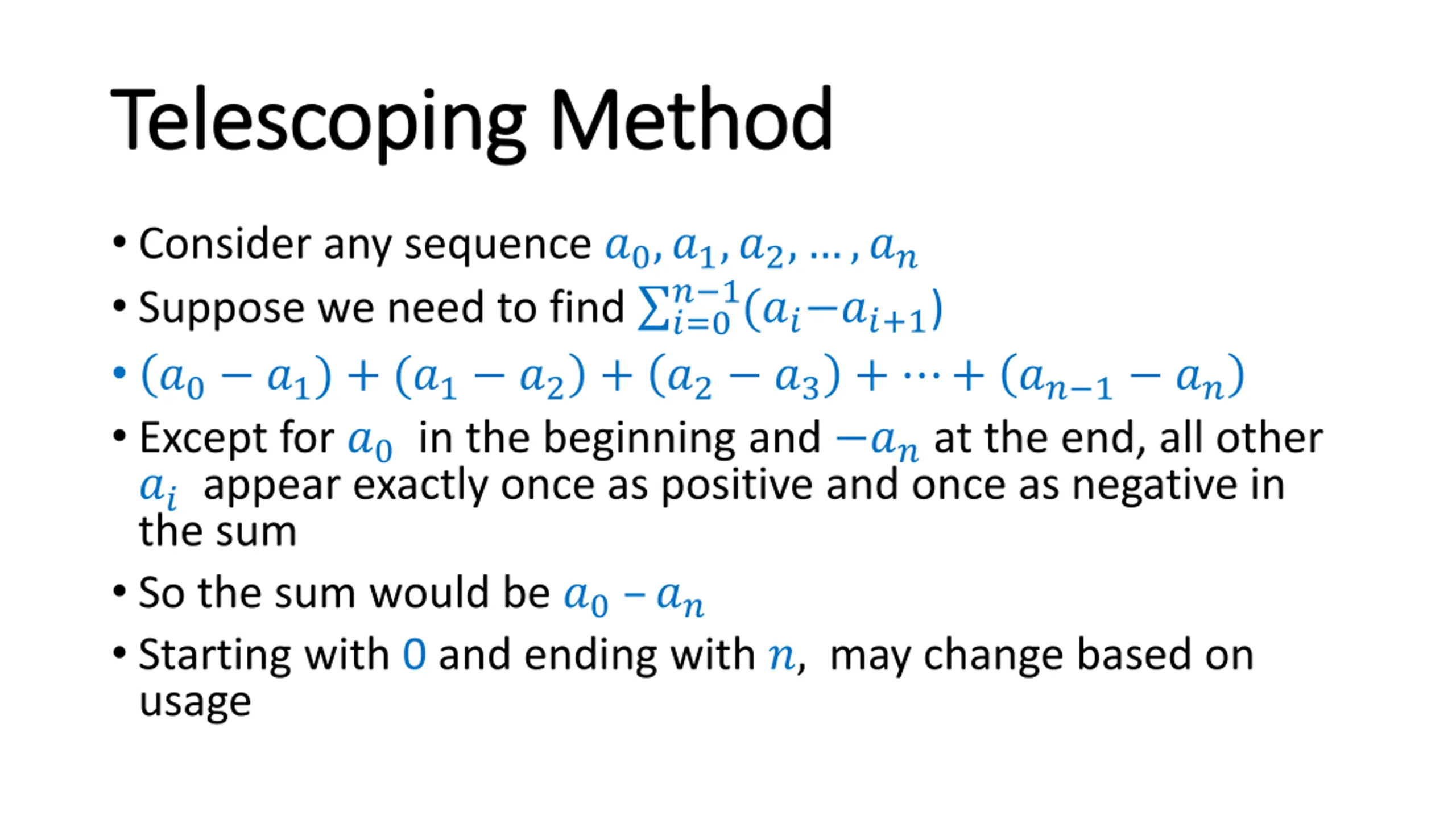 Telescoping Method

• Consider any sequence $a_0, a_1, a_2, \ldots, a_n$

• Suppose we need to find $\sum_{i=0}^{n-1}(a_i - a_{i+1})$

• $(a_0 - a_1) + (a_1 - a_2) + (a_2 - a_3) + \cdots + (a_{n-1} - a_n)$

• Except for $a_0$ in the beginning and $-a_n$ at the end, all other $a_i$ appear exactly once as positive and once as negative in the sum

• So the sum would be $a_0 - a_n$

• Starting with $0$ and ending with $n$, may change based on usage